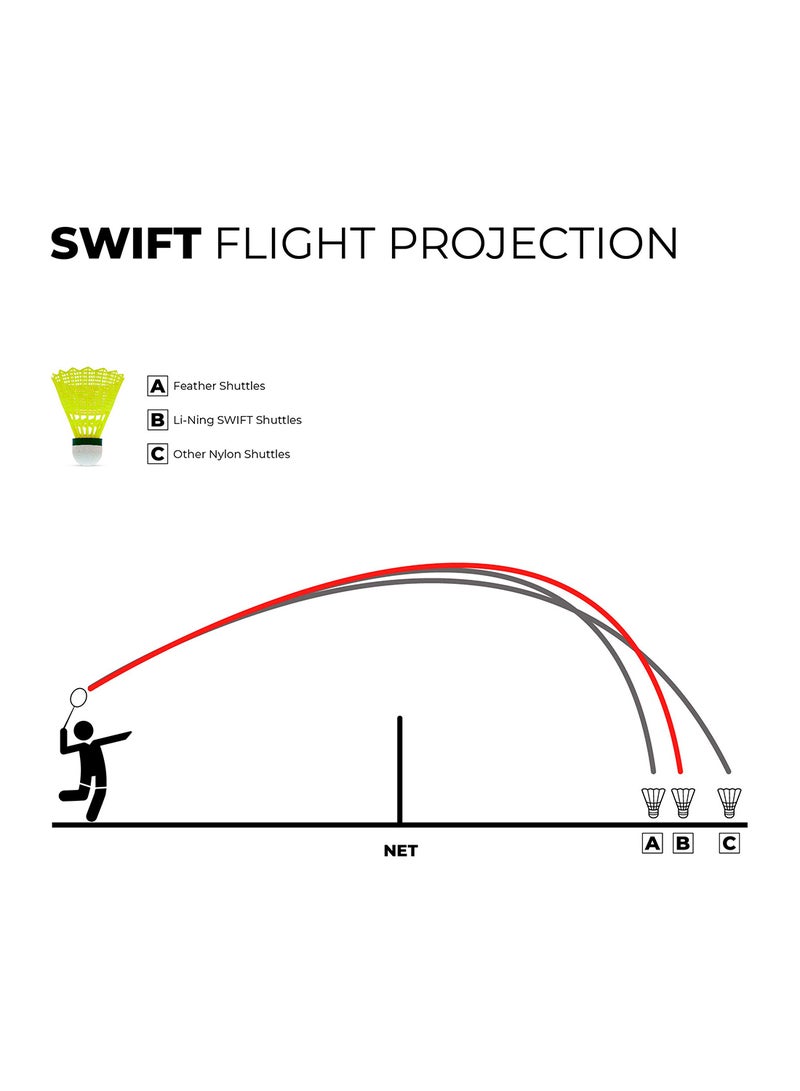 SWIFT FLIGHT PROJECTION

A Feather Shuttles
B Li-Ning SWIFT Shuttles
C Other Nylon Shuttles

NET

A B C